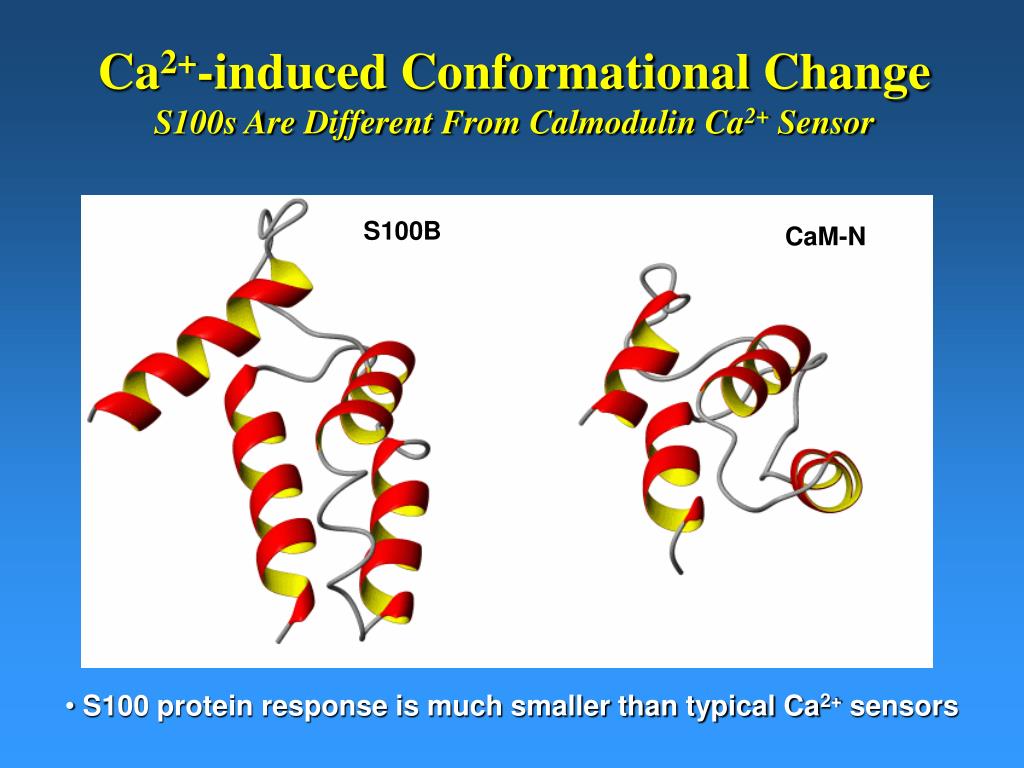 $Ca^{2+}$-induced Conformational Change
S100s Are Different From Calmodulin $Ca^{2+}$ Sensor

S100B

CaM-N

• S100 protein response is much smaller than typical $Ca^{2+}$ sensors